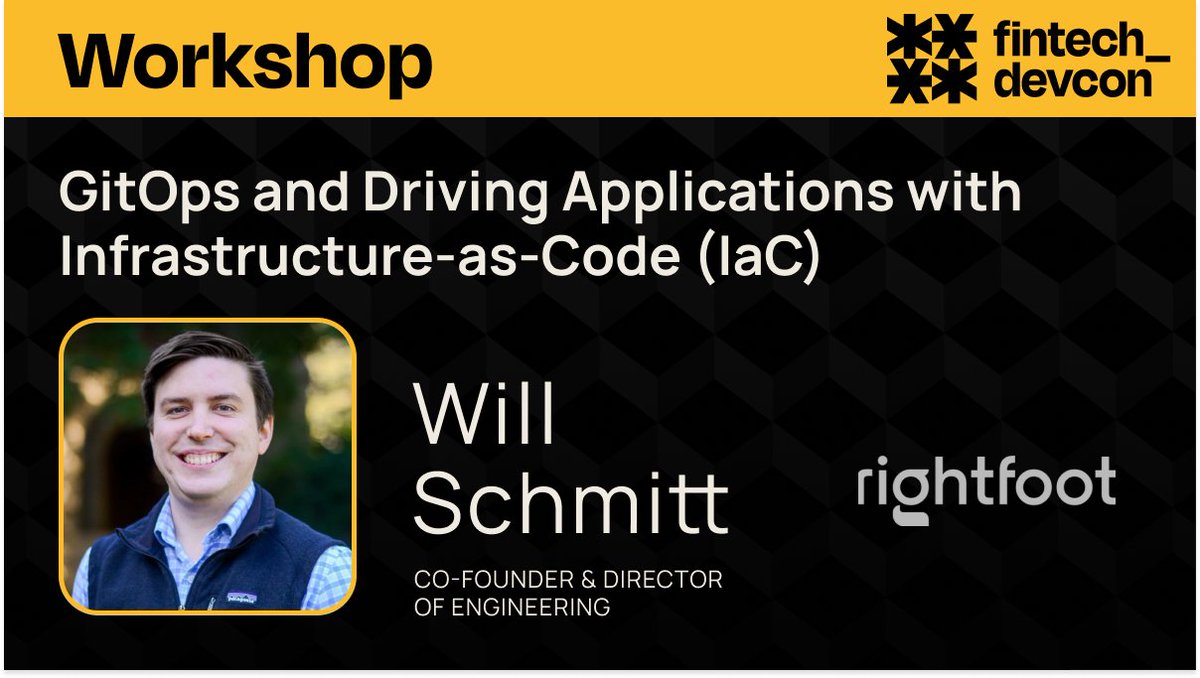 Workshop

fintech_ devcon

GitOps and Driving Applications with Infrastructure-as-Code (IaC)

Will Schmitt

CO-FOUNDER & DIRECTOR OF ENGINEERING

rightfoot